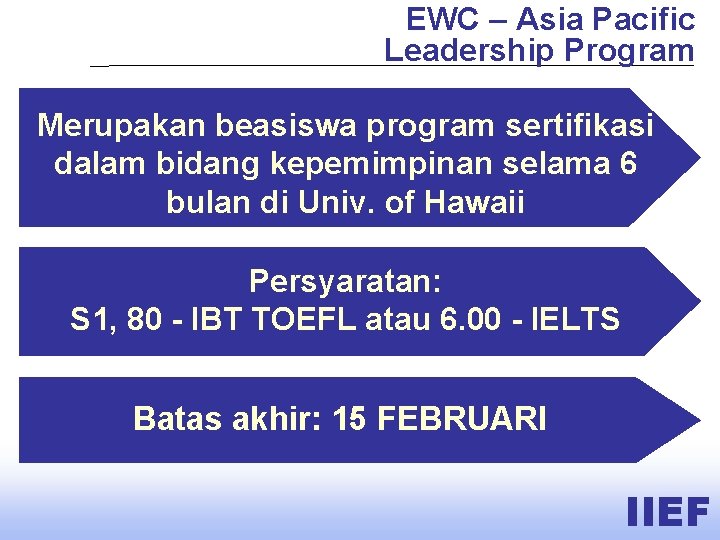 EWC – Asia Pacific Leadership Program

Merupakan beasiswa program sertifikasi dalam bidang kepemimpinan selama 6 bulan di Univ. of Hawaii

Persyaratan:
S1, 80 - IBT TOEFL atau 6.00 - IELTS

Batas akhir: 15 FEBRUARI

IIEF